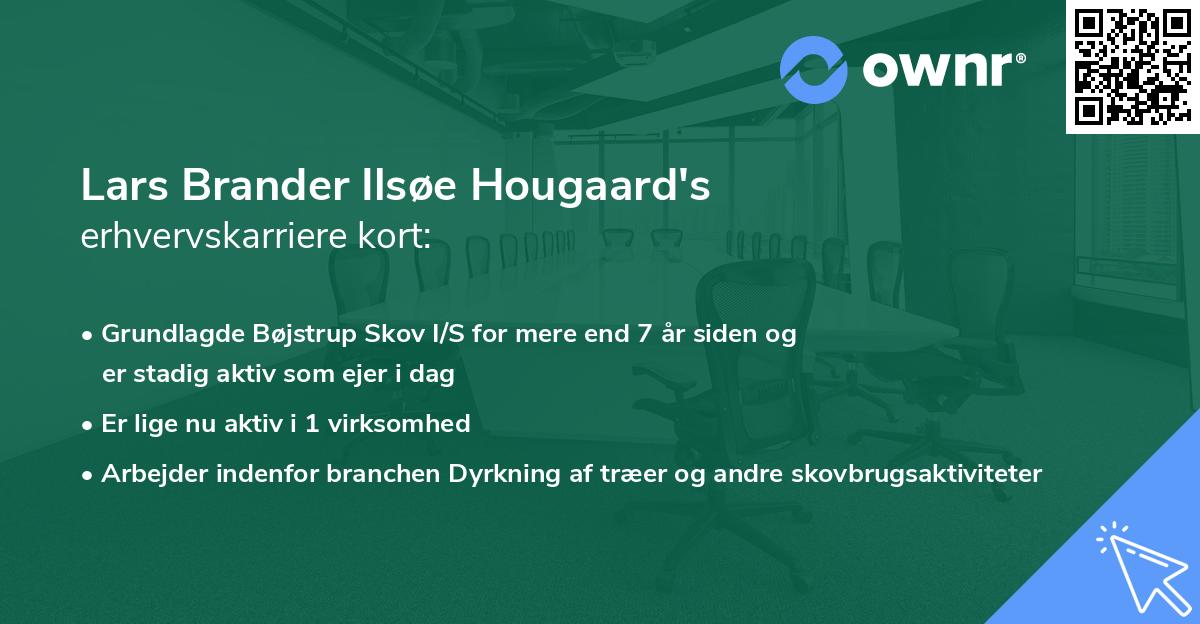 ownr®

Lars Brander Ilsøe Hougaard's erhvervskarriere kort:

• Grundlagde Bøjstrup Skov I/S for mere end 7 år siden og er stadig aktiv som ejer i dag

• Er lige nu aktiv i 1 virksomhed

• Arbejder indenfor branchen Dyrkning af træer og andre skovbrugsaktiviteter